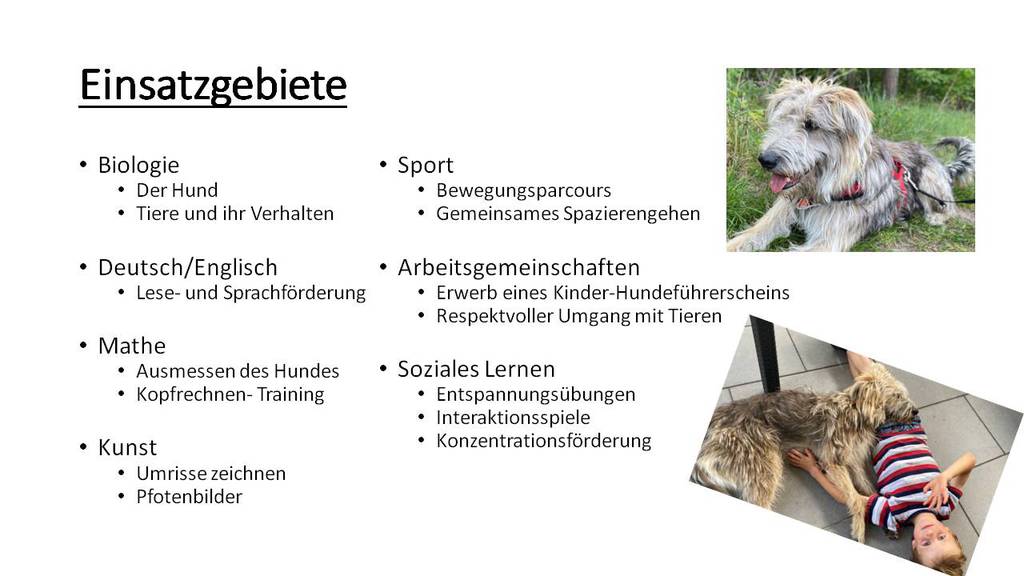 Einsatzgebiete

• Biologie
  • Der Hund
  • Tiere und ihr Verhalten

• Deutsch/Englisch
  • Lese- und Sprachförderung

• Mathe
  • Ausmessen des Hundes
  • Kopfrechnen- Training

• Kunst
  • Umrisse zeichnen
  • Pfotenbilder

• Sport
  • Bewegungsparcours
  • Gemeinsames Spazierengehen

• Arbeitsgemeinschaften
  • Erwerb eines Kinder-Hundeführerscheins
  • Respektvoller Umgang mit Tieren

• Soziales Lernen
  • Entspannungsübungen
  • Interaktionsspiele
  • Konzentrationsförderung